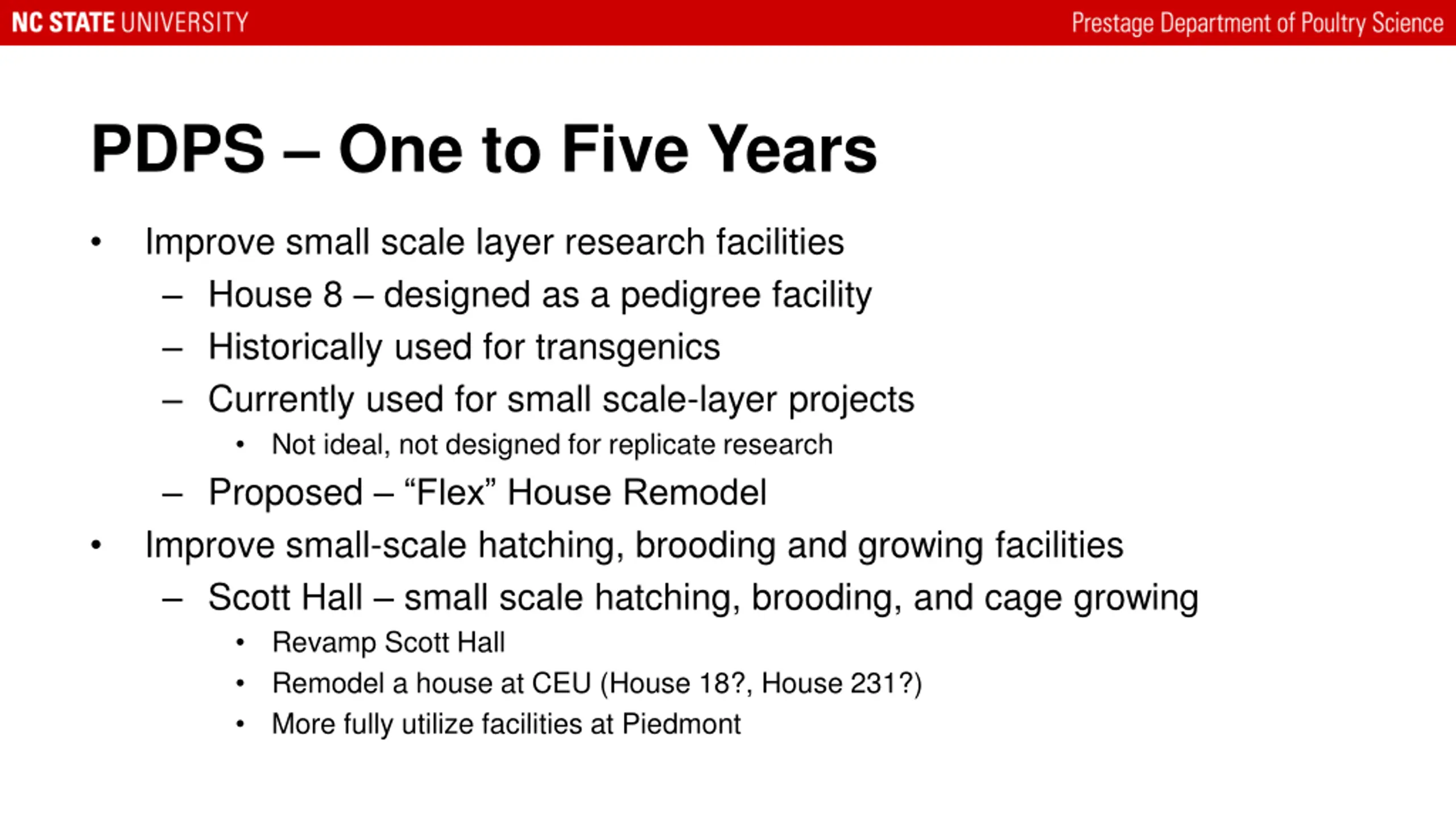 NC STATE UNIVERSITY

Prestage Department of Poultry Science

PDPS – One to Five Years

• Improve small scale layer research facilities
  – House 8 – designed as a pedigree facility
  – Historically used for transgenics
  – Currently used for small scale-layer projects
    • Not ideal, not designed for replicate research
  – Proposed – “Flex” House Remodel
• Improve small-scale hatching, brooding and growing facilities
  – Scott Hall – small scale hatching, brooding, and cage growing
    • Revamp Scott Hall
    • Remodel a house at CEU (House 18?, House 231?)
    • More fully utilize facilities at Piedmont